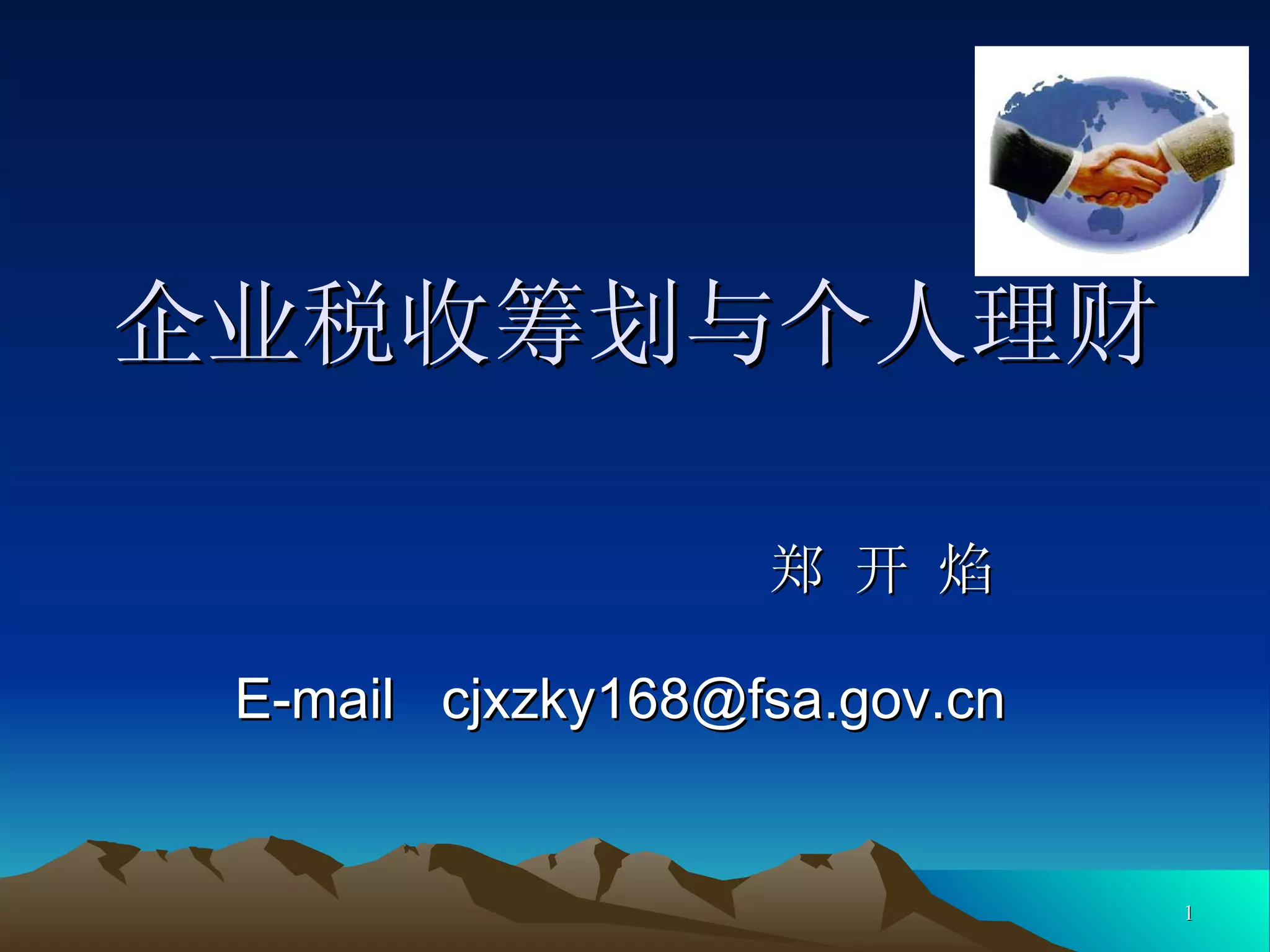 企业税收筹划与个人理财

郑 开 焰

E-mail cjxzky168@fsa.gov.cn

1